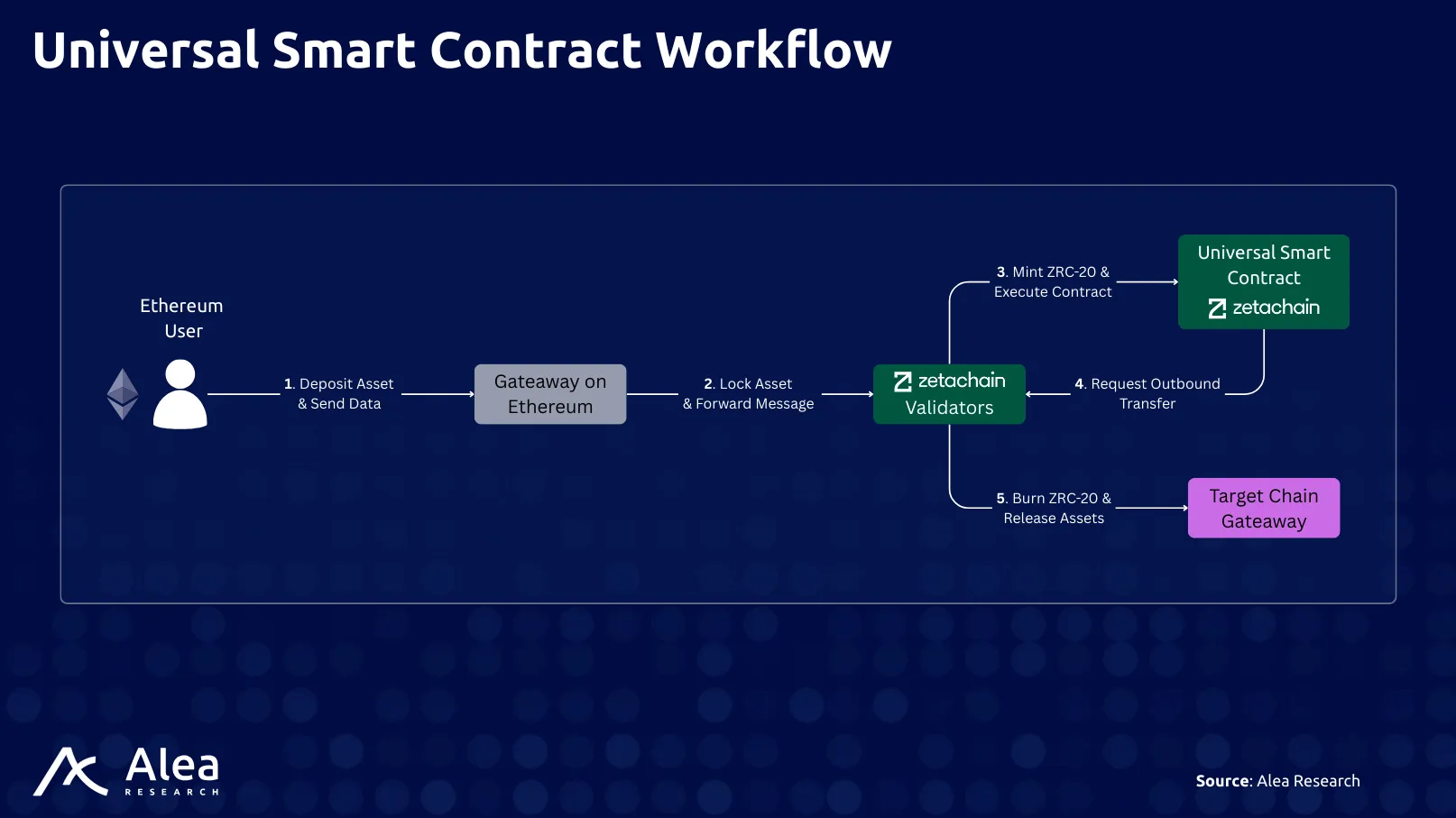 Universal Smart Contract Workflow

Ethereum User

1. Deposit Asset & Send Data

Gateaway on Ethereum

2. Lock Asset & Forward Message

zetachain Validators

3. Mint ZRC-20 & Execute Contract

Universal Smart Contract zetachain

4. Request Outbound Transfer

5. Burn ZRC-20 & Release Assets

Target Chain Gateaway

Alea RESEARCH

Source: Alea Research